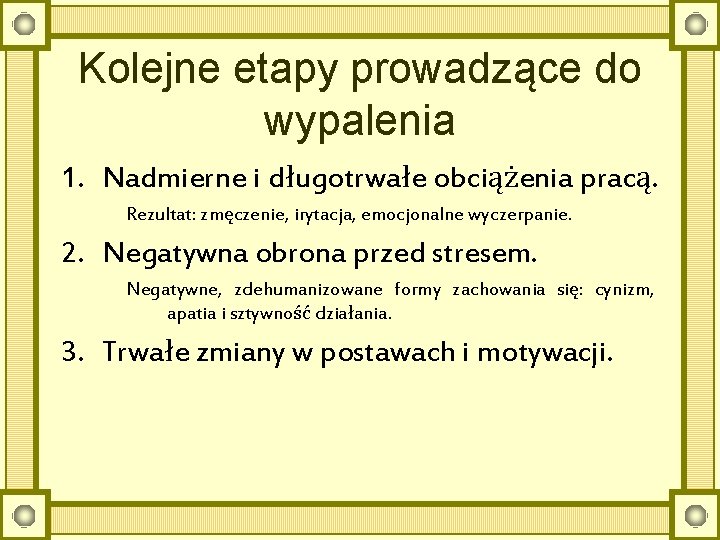 Kolejne etapy prowadzące do wypalenia

1. Nadmierne i długotrwałe obciążenia pracą.

Rezultat: zmęczenie, irytacja, emocjonalne wyczerpanie.

2. Negatywna obrona przed stresem.

Negatywne, zdehumanizowane formy zachowania się: cynizm, apatia i sztywność działania.

3. Trwałe zmiany w postawach i motywacji.